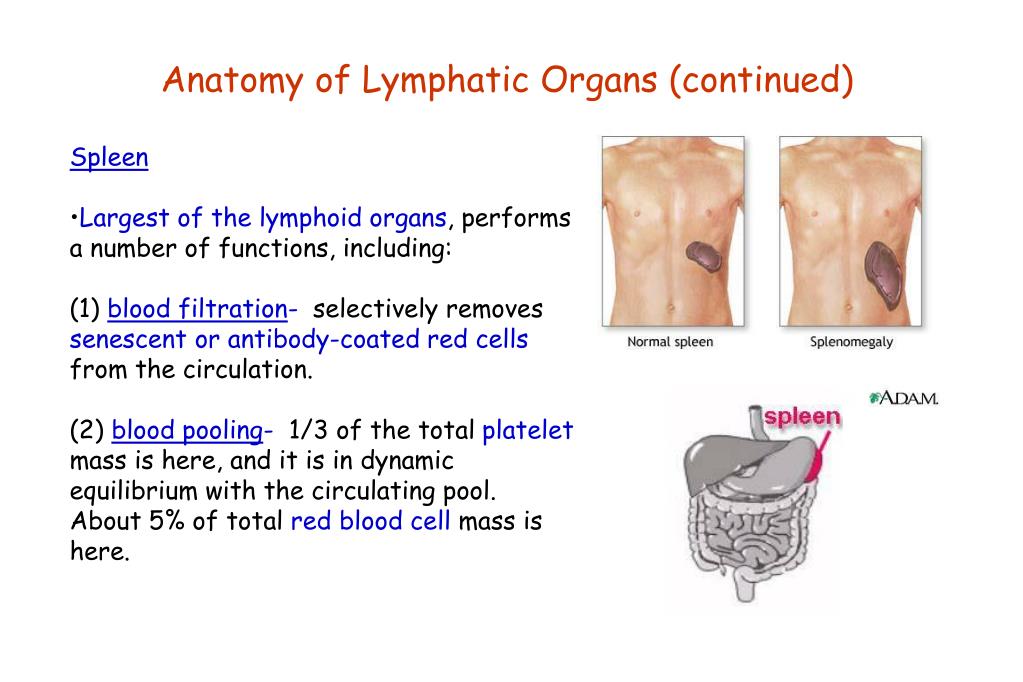 Anatomy of Lymphatic Organs (continued)

Spleen

•Largest of the lymphoid organs, performs a number of functions, including:

(1) blood filtration- selectively removes senescent or antibody-coated red cells from the circulation.

(2) blood pooling- 1/3 of the total platelet mass is here, and it is in dynamic equilibrium with the circulating pool. About 5% of total red blood cell mass is here.

Normal spleen

Splenomegaly

A.D.A.M.

spleen